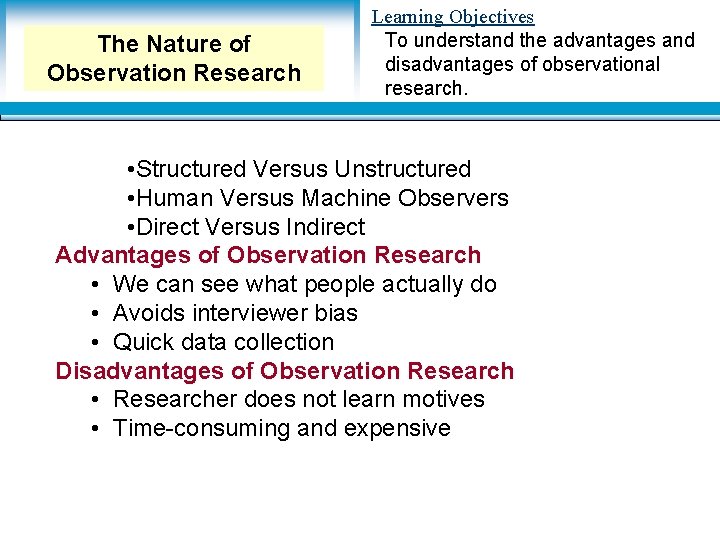 The Nature of Observation Research

Learning Objectives
To understand the advantages and disadvantages of observational research.

•Structured Versus Unstructured
•Human Versus Machine Observers
•Direct Versus Indirect

Advantages of Observation Research
• We can see what people actually do
• Avoids interviewer bias
• Quick data collection

Disadvantages of Observation Research
• Researcher does not learn motives
• Time-consuming and expensive